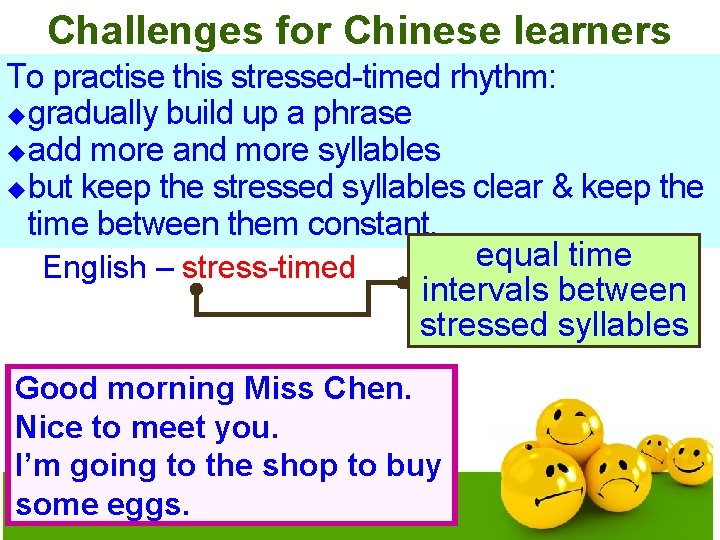 Challenges for Chinese learners

To practise this stressed-timed rhythm:
◆gradually build up a phrase
◆add more and more syllables
◆but keep the stressed syllables clear & keep the time between them constant.

English – stress-timed

equal time intervals between stressed syllables

Good morning Miss Chen.
Nice to meet you.
I'm going to the shop to buy some eggs.